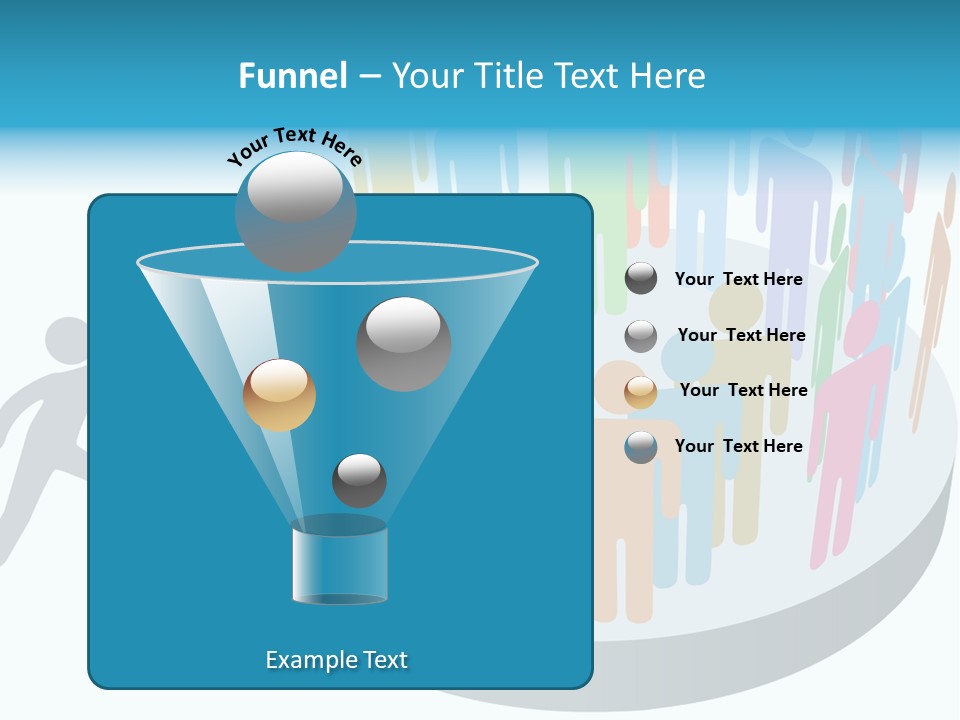 Funnel – Your Title Text Here

Your Text Here

Your Text Here

Your Text Here

Your Text Here

Your Text Here

Example Text